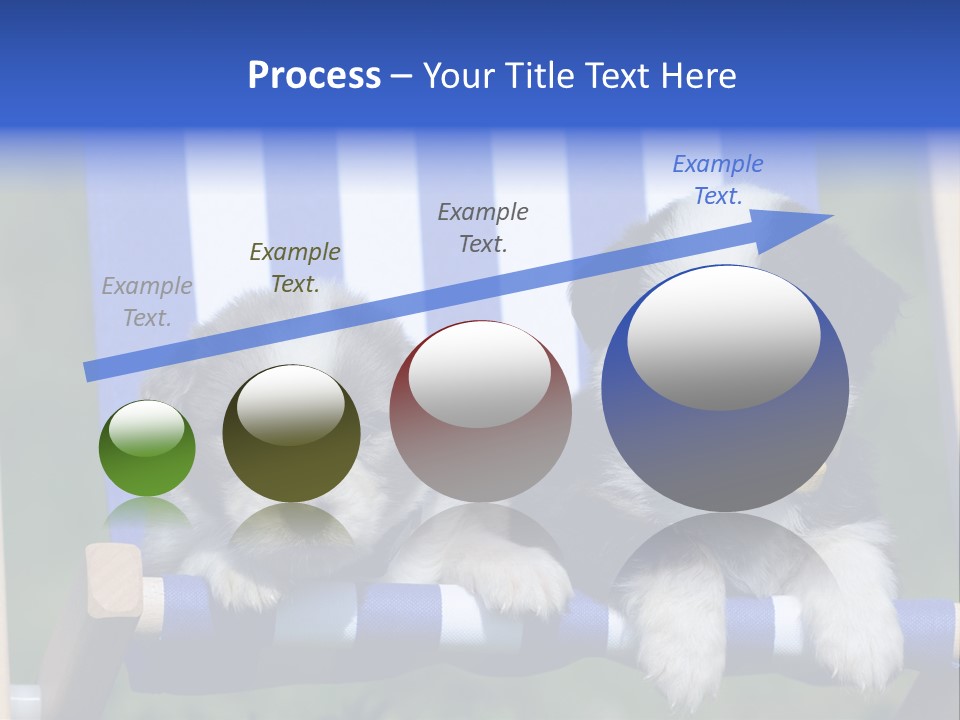 Process – Your Title Text Here

Example Text.

Example Text.

Example Text.

Example Text.